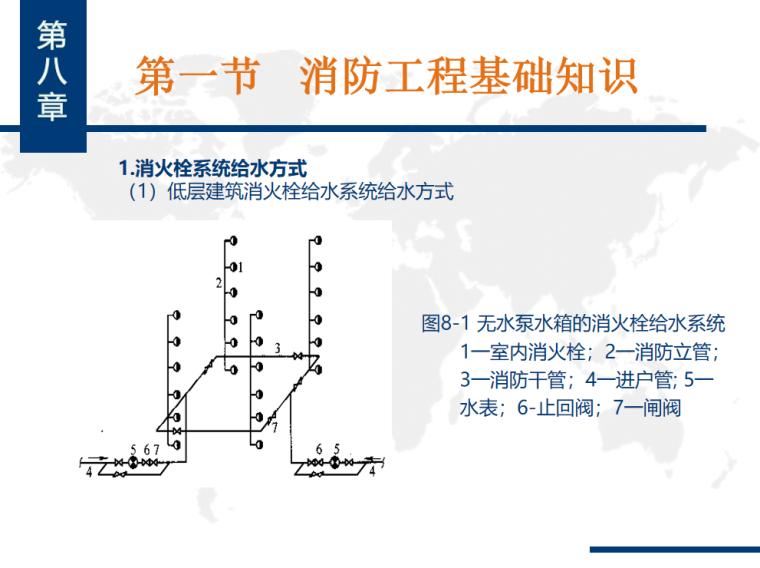 第八章

第一节 消防工程基础知识

1.消火栓系统给水方式
（1）低层建筑消火栓给水系统给水方式

1
2
3
7
5 6 7
4
6 5
4

图8-1 无水泵水箱的消火栓给水系统
1一室内消火栓；2一消防立管；3一消防干管；4一进户管; 5一水表；6-止回阀；7一闸阀